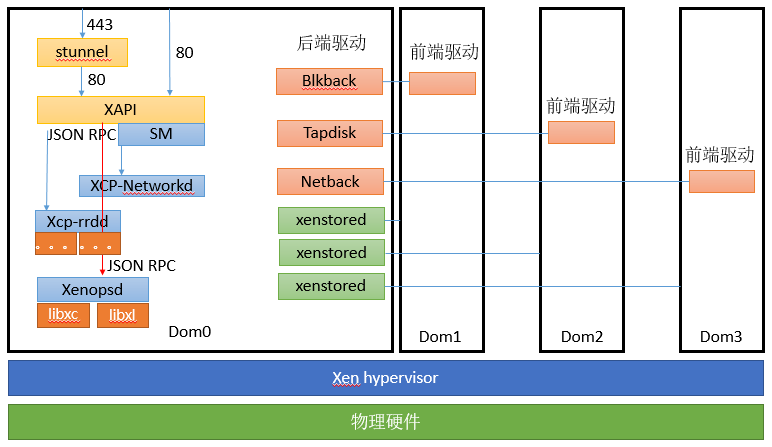 443

stunnel

80

80

XAPI

JSON RPC

SM

XCP-Networkd

Xcp-rrdd

。。。 。。。

JSON RPC

Xenopsd

libxc

libxl

Dom0

后端驱动

Blkback

Tapdisk

Netback

xenstored

xenstored

xenstored

前端驱动

Dom1

前端驱动

Dom2

前端驱动

Dom3

Xen hypervisor

物理硬件